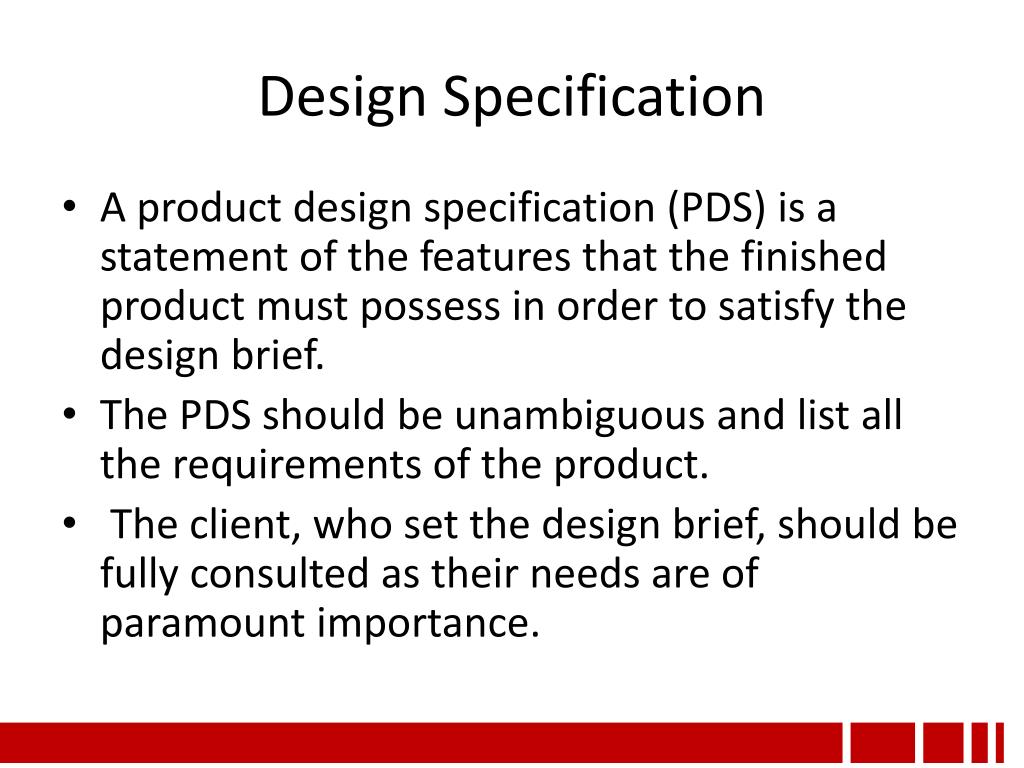 Design Specification

• A product design specification (PDS) is a statement of the features that the finished product must possess in order to satisfy the design brief.

• The PDS should be unambiguous and list all the requirements of the product.

• The client, who set the design brief, should be fully consulted as their needs are of paramount importance.